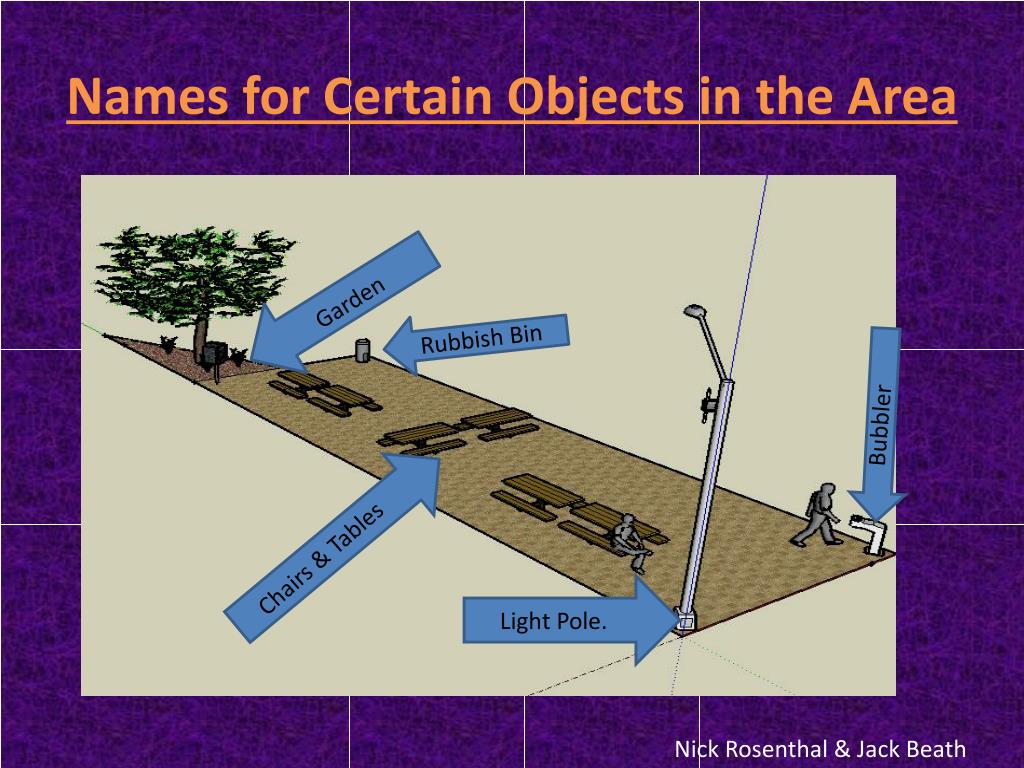 Names for Certain Objects in the Area

Garden

Rubbish Bin

Bubbler

Chairs & Tables

Light Pole.

Nick Rosenthal & Jack Beath